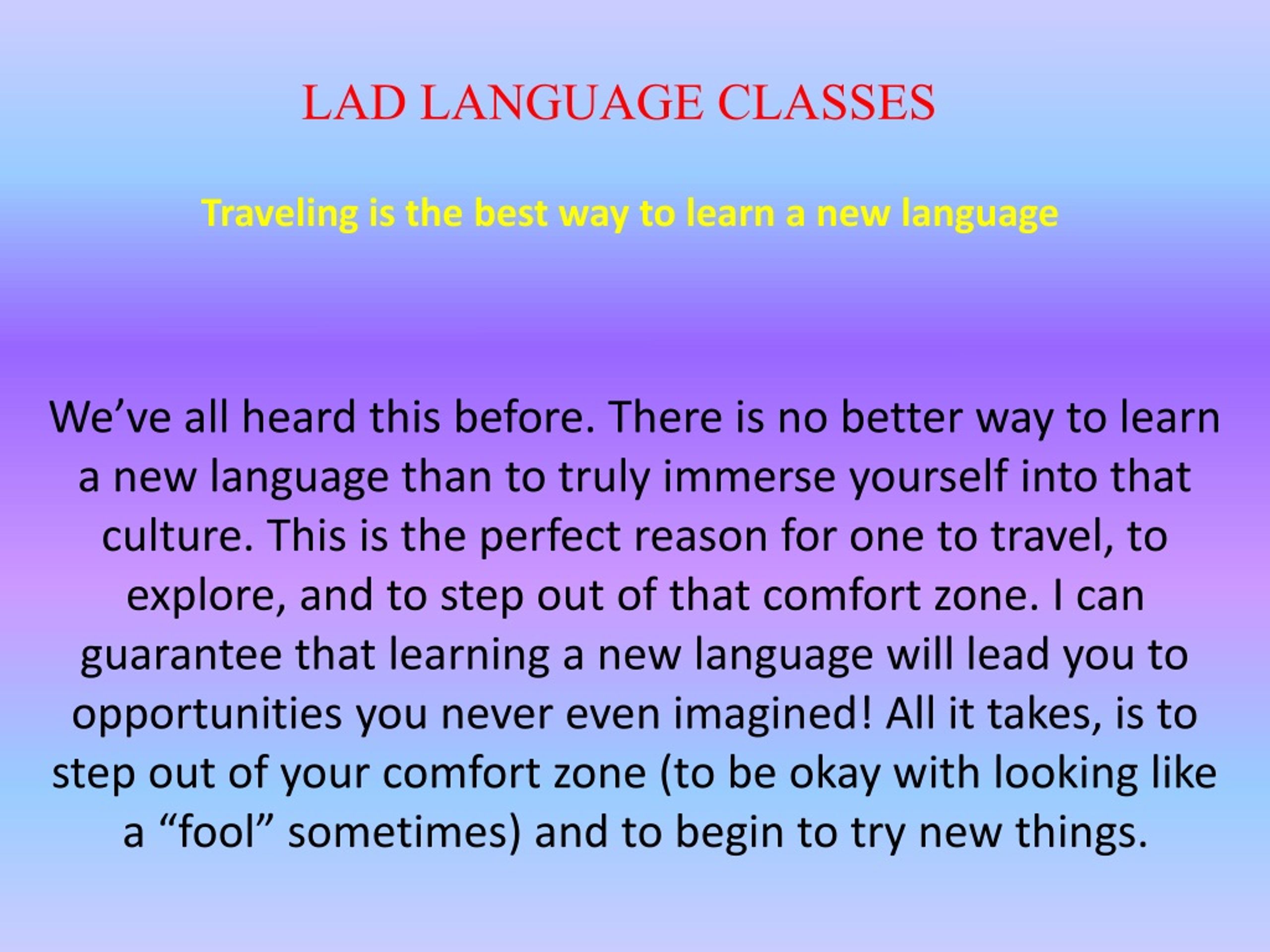 LAD LANGUAGE CLASSES

Traveling is the best way to learn a new language

We’ve all heard this before. There is no better way to learn a new language than to truly immerse yourself into that culture. This is the perfect reason for one to travel, to explore, and to step out of that comfort zone. I can guarantee that learning a new language will lead you to opportunities you never even imagined! All it takes, is to step out of your comfort zone (to be okay with looking like a “fool” sometimes) and to begin to try new things.